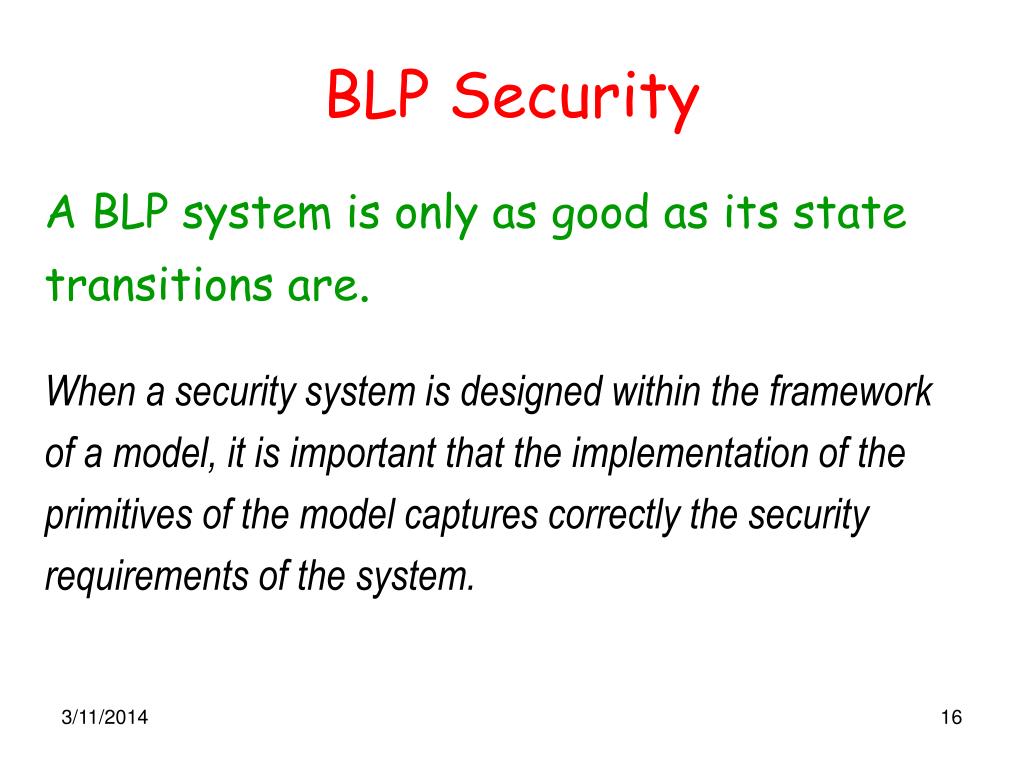 BLP Security

A BLP system is only as good as its state transitions are.

When a security system is designed within the framework of a model, it is important that the implementation of the primitives of the model captures correctly the security requirements of the system.

3/11/2014

16